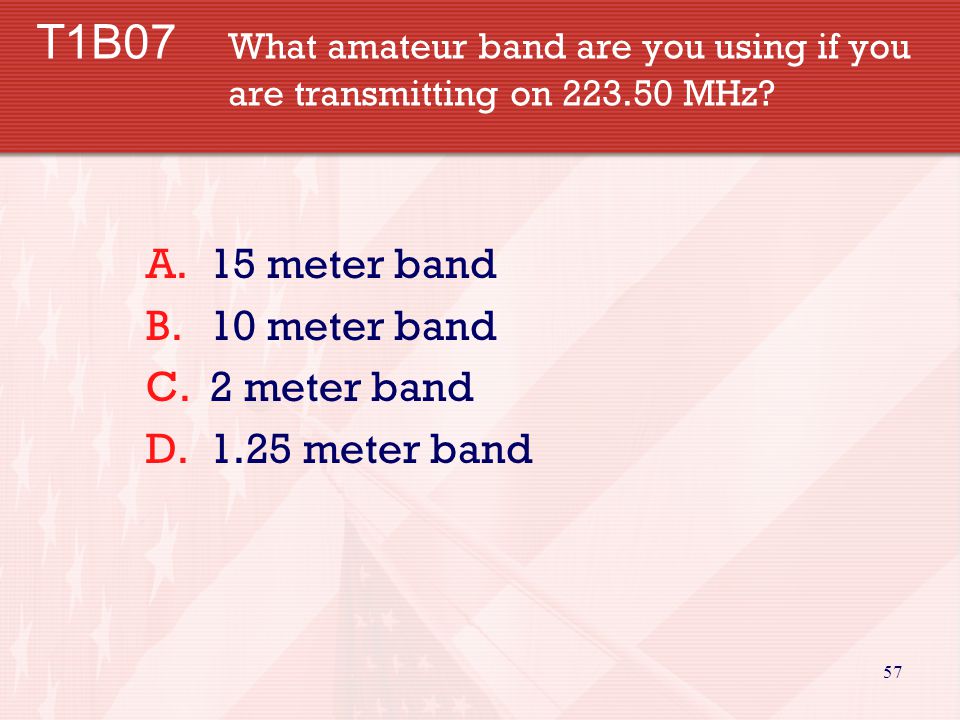 T1B07 What amateur band are you using if you are transmitting on 223.50 MHz?

A. 15 meter band
B. 10 meter band
C. 2 meter band
D. 1.25 meter band

57